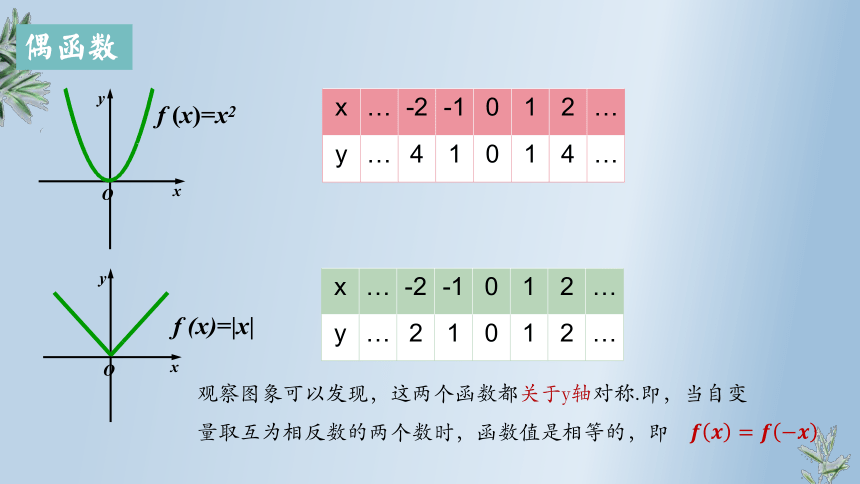 偶函数

y
$f(x)=x^2$
O
x

| x | … | -2 | -1 | 0 | 1 | 2 | … |
|---|---|---|---|---|---|---|---|
| y | … | 4 | 1 | 0 | 1 | 4 | … |

y
$f(x)=|x|$
O
x

| x | … | -2 | -1 | 0 | 1 | 2 | … |
|---|---|---|---|---|---|---|---|
| y | … | 2 | 1 | 0 | 1 | 2 | … |

观察图象可以发现，这两个函数都关于y轴对称.即，当自变量取互为相反数的两个数时，函数值是相等的，即 $f(x)=f(-x)$